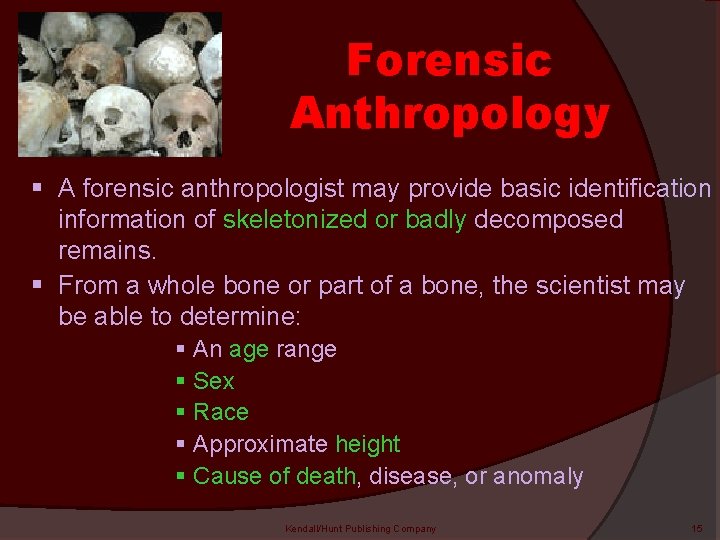 Forensic Anthropology

▪ A forensic anthropologist may provide basic identification information of skeletonized or badly decomposed remains.

▪ From a whole bone or part of a bone, the scientist may be able to determine:

▪ An age range
▪ Sex
▪ Race
▪ Approximate height
▪ Cause of death, disease, or anomaly

Kendall/Hunt Publishing Company

15